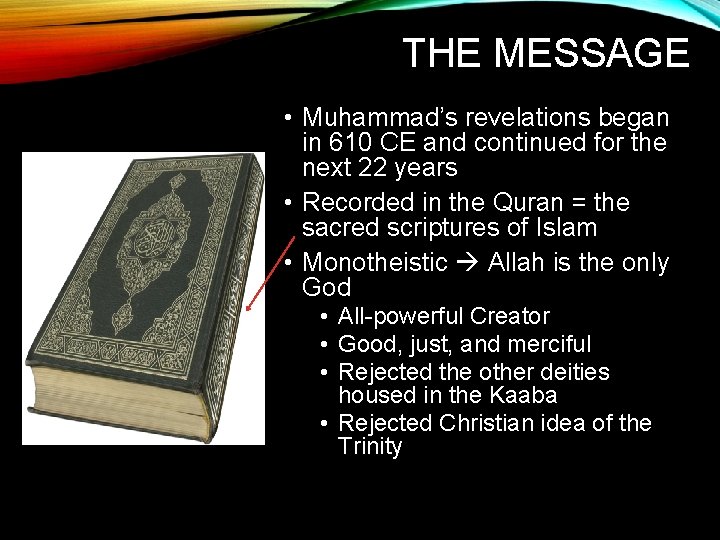 THE MESSAGE

• Muhammad's revelations began in 610 CE and continued for the next 22 years
• Recorded in the Quran = the sacred scriptures of Islam
• Monotheistic → Allah is the only God
  • All-powerful Creator
  • Good, just, and merciful
  • Rejected the other deities housed in the Kaaba
  • Rejected Christian idea of the Trinity